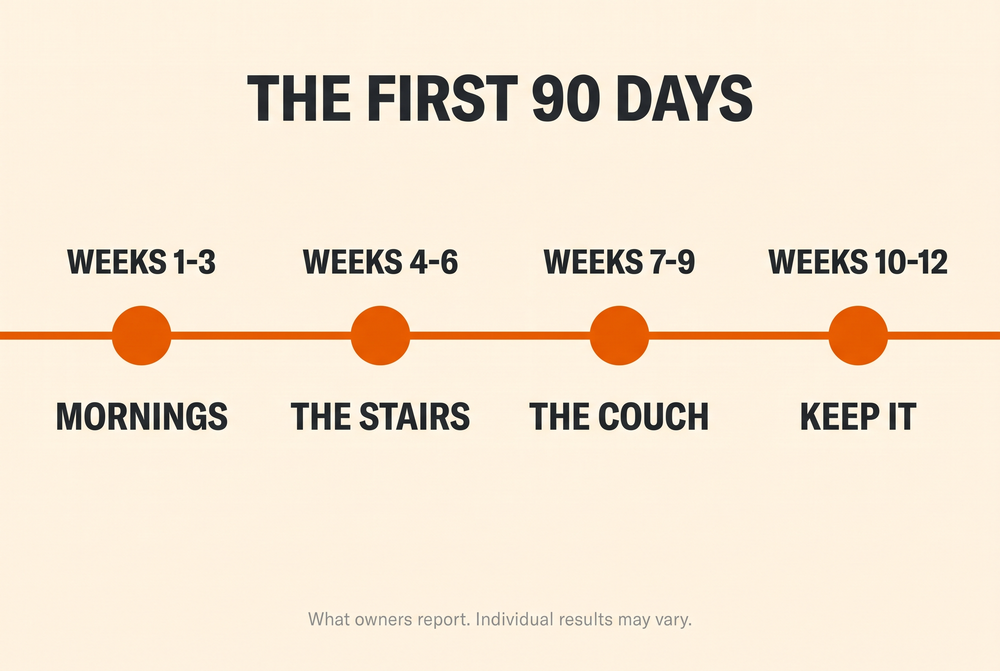 THE FIRST 90 DAYS

WEEKS 1-3
MORNINGS

WEEKS 4-6
THE STAIRS

WEEKS 7-9
THE COUCH

WEEKS 10-12
KEEP IT

What owners report. Individual results may vary.